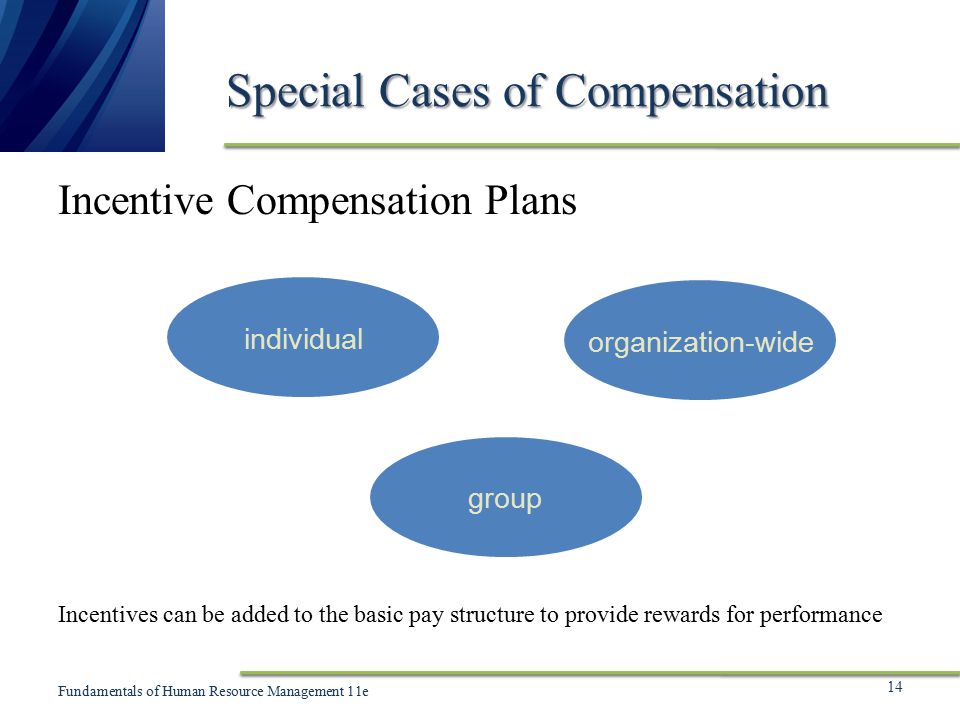 Special Cases of Compensation

Incentive Compensation Plans

individual

organization-wide

group

Incentives can be added to the basic pay structure to provide rewards for performance

Fundamentals of Human Resource Management 11e

14